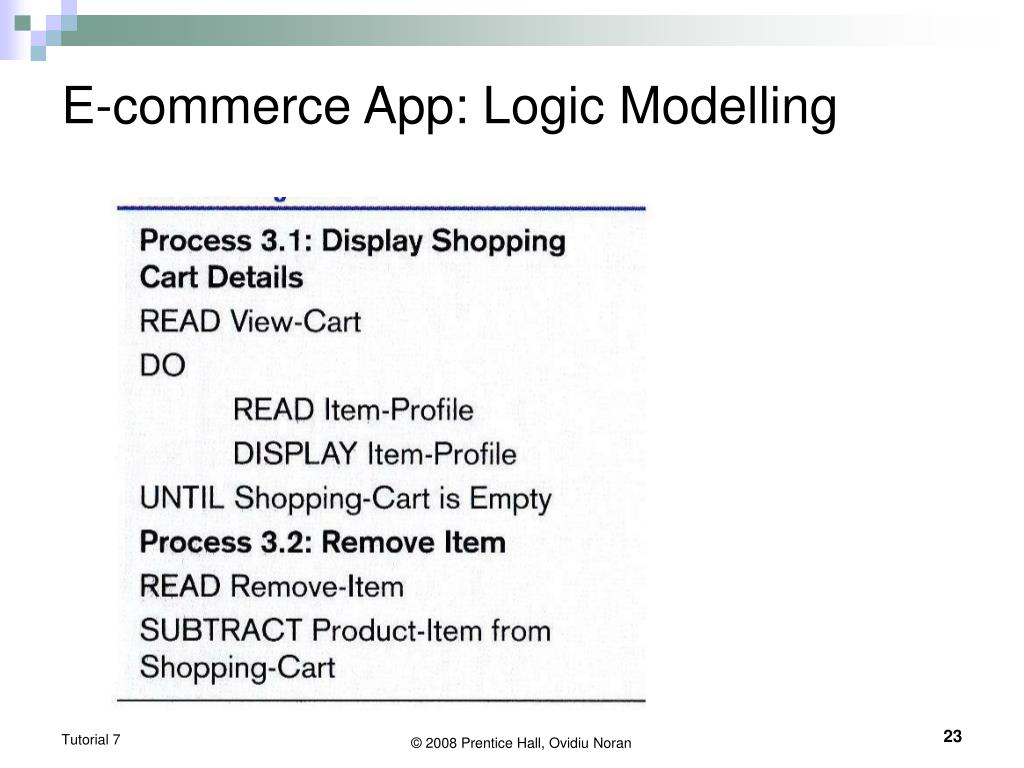 E-commerce App: Logic Modelling

Process 3.1: Display Shopping Cart Details
READ View-Cart
DO
READ Item-Profile
DISPLAY Item-Profile
UNTIL Shopping-Cart is Empty
Process 3.2: Remove Item
READ Remove-Item
SUBTRACT Product-Item from Shopping-Cart

Tutorial 7

© 2008 Prentice Hall, Ovidiu Noran

23